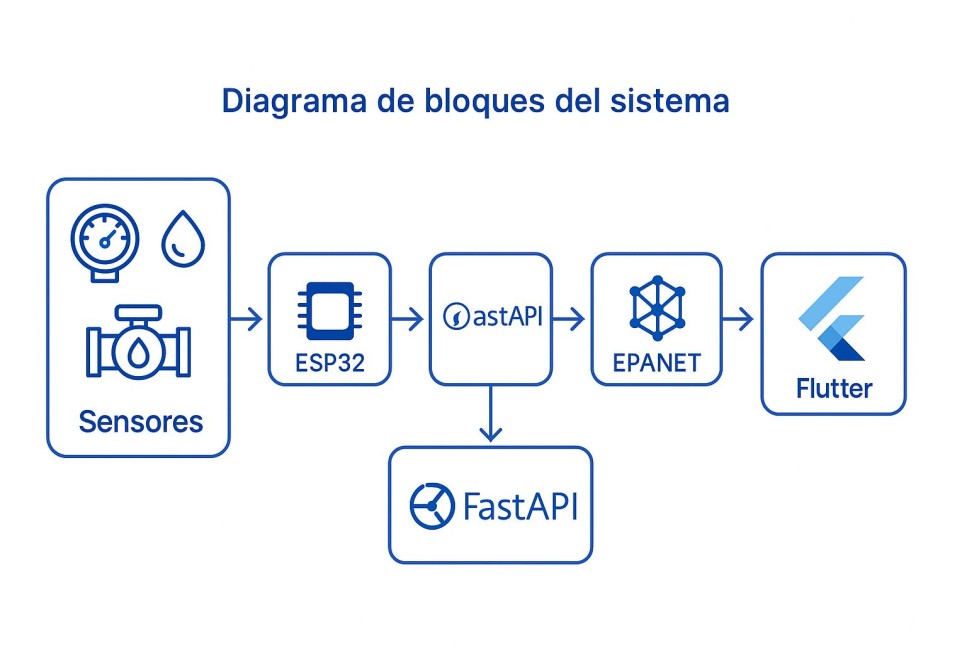 Diagrama de bloques del sistema

Sensores

ESP32

astAPI

EPANET

Flutter

FastAPI